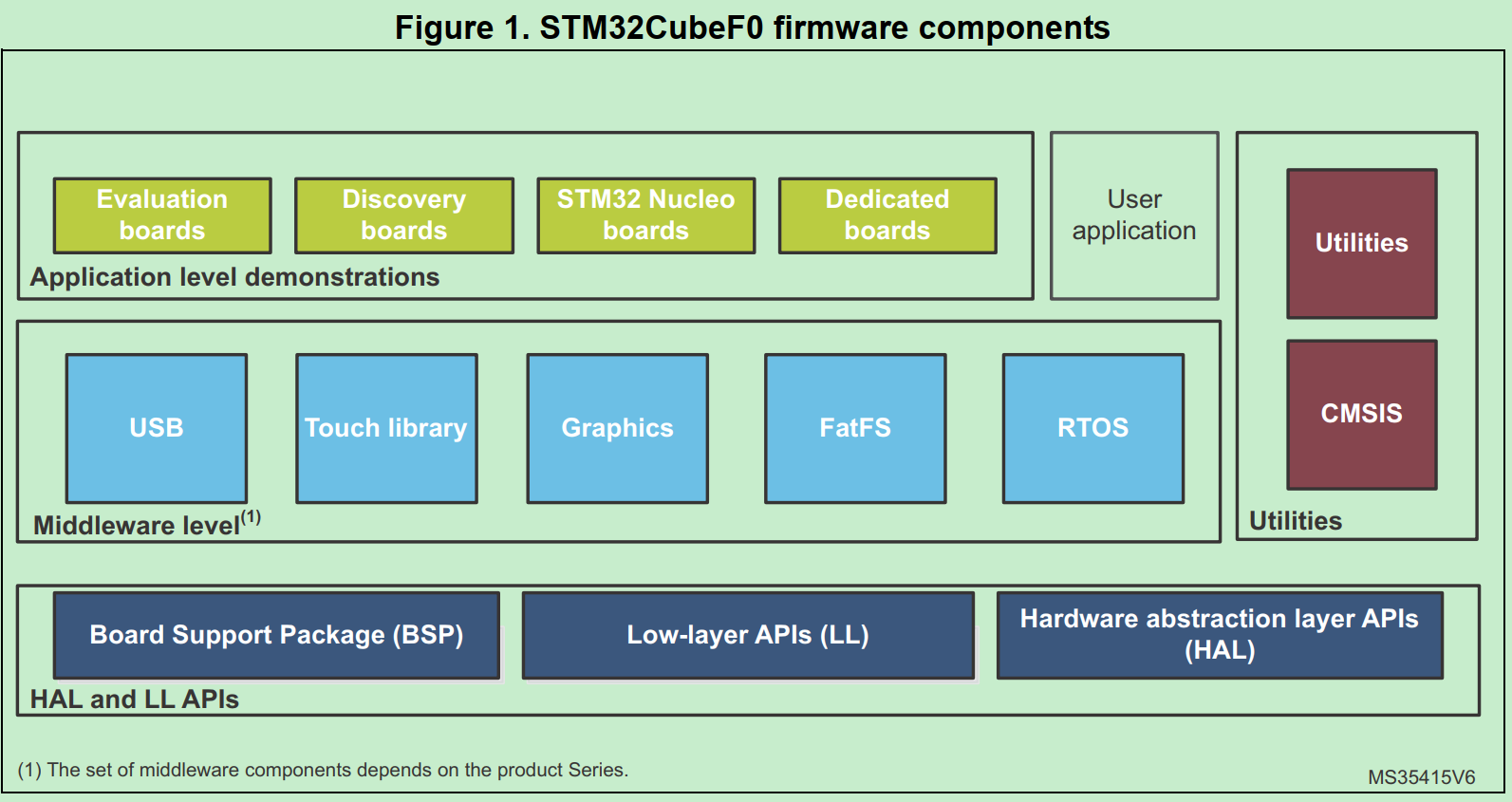 Figure 1. STM32CubeF0 firmware components

Evaluation boards

Discovery boards

STM32 Nucleo boards

Dedicated boards

Application level demonstrations

User application

Utilities

CMSIS

Utilities

USB

Touch library

Graphics

FatFS

RTOS

Middleware level$^{(1)}$

Board Support Package (BSP)

Low-layer APIs (LL)

Hardware abstraction layer APIs (HAL)

HAL and LL APIs

(1) The set of middleware components depends on the product Series.

MS35415V6